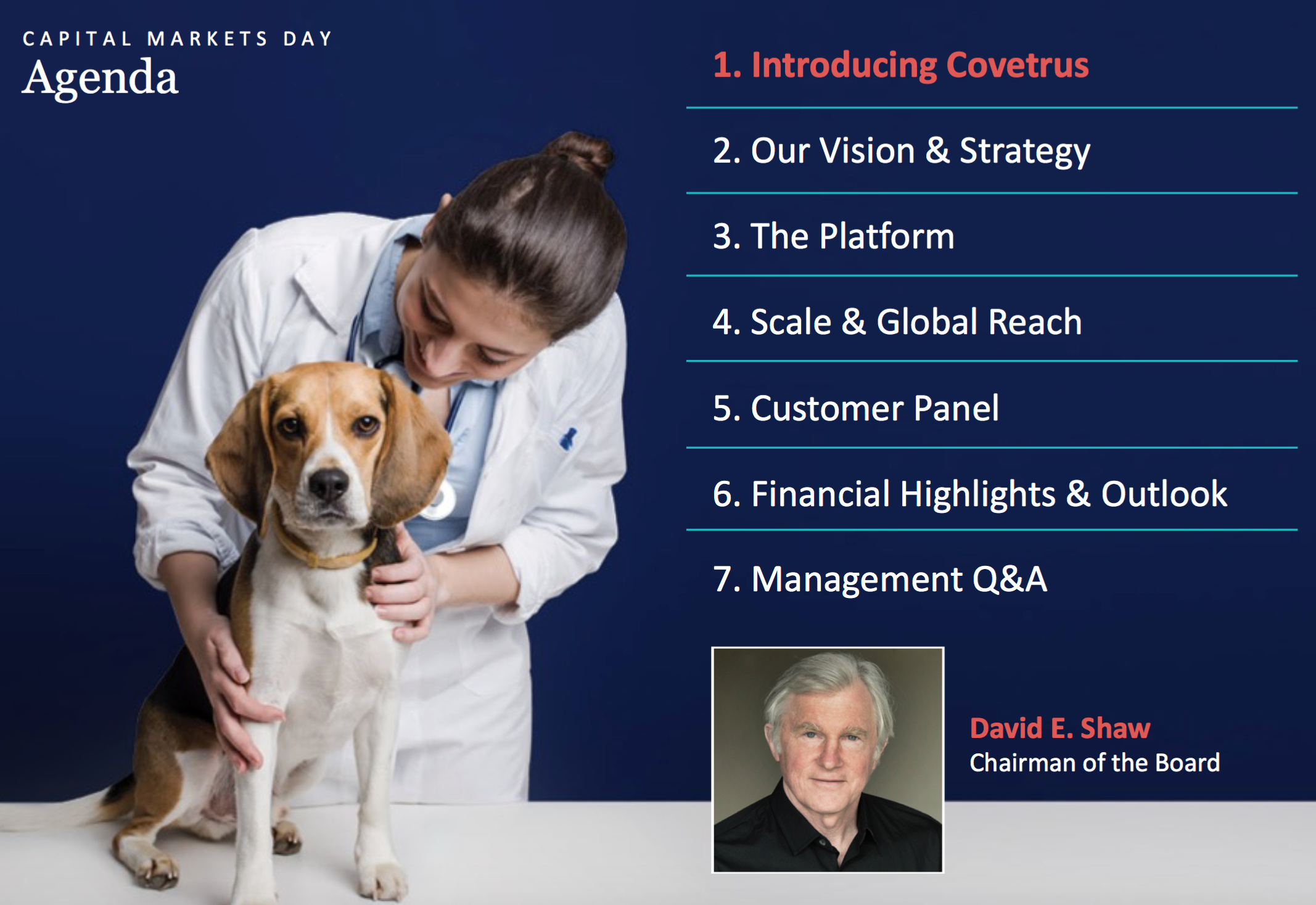 CAPITAL MARKETS DAY
Agenda

1. Introducing Covetrus

2. Our Vision & Strategy

3. The Platform

4. Scale & Global Reach

5. Customer Panel

6. Financial Highlights & Outlook

7. Management Q&A

David E. Shaw
Chairman of the Board